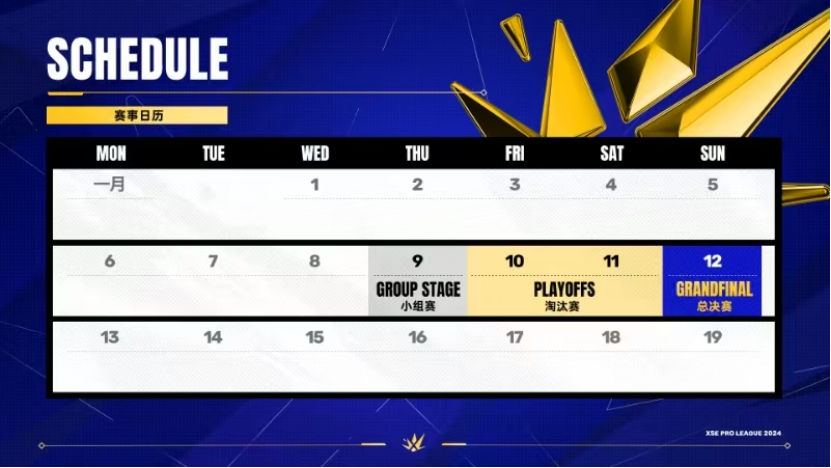 SCHEDULE

赛事日历

| MON | TUE | WED | THU | FRI | SAT | SUN |
|---|---|---|---|---|---|---|
| 一月 | | 1 | 2 | 3 | 4 | 5 |
| 6 | 7 | 8 | 9 GROUP STAGE 小组赛 | 10 PLAYOFFS 淘汰赛 | 11 | 12 GRANDFINAL 总决赛 |
| 13 | 14 | 15 | 16 | 17 | 18 | 19 |

XSE PRO LEAGUE 2024